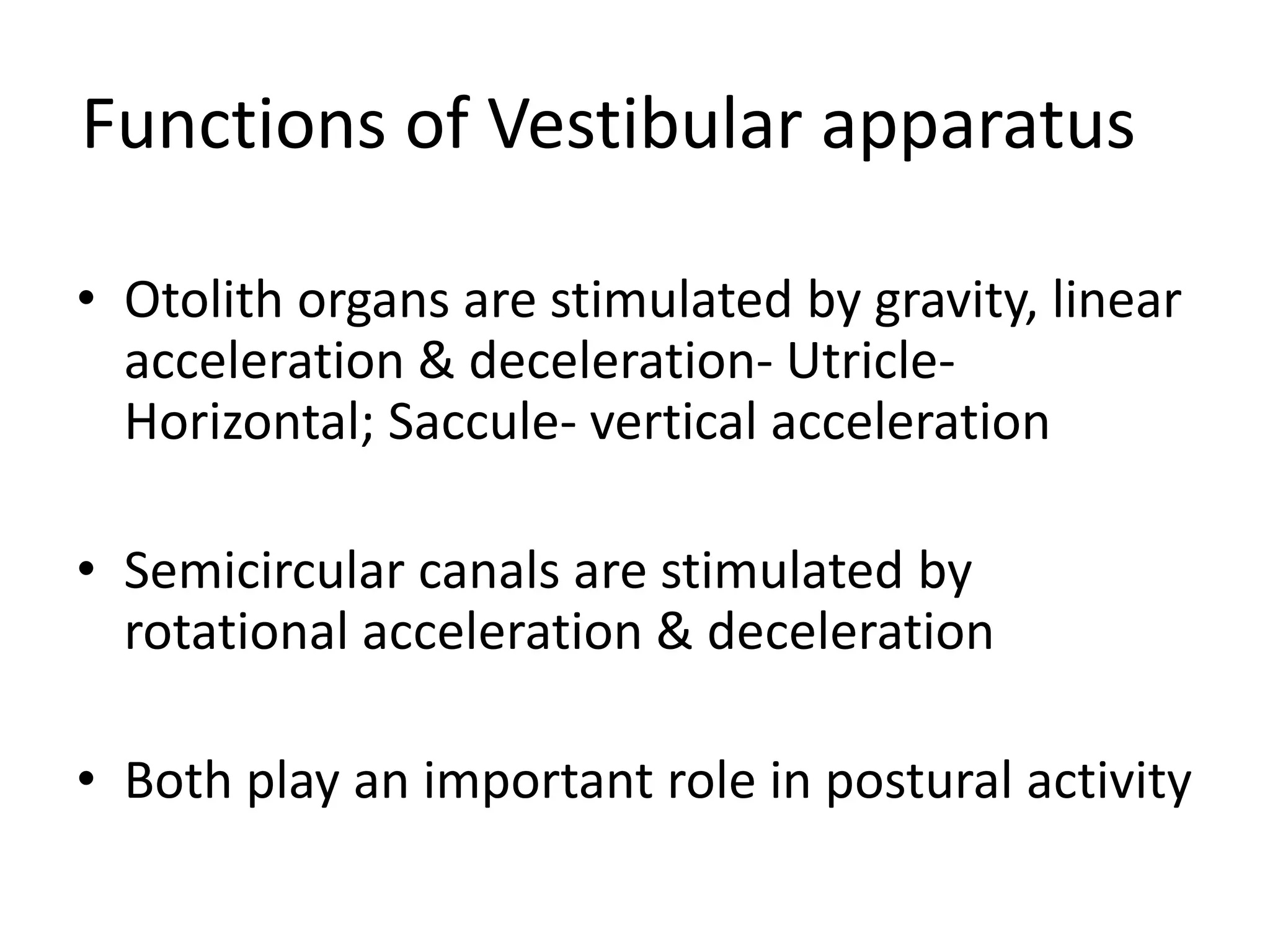 Functions of Vestibular apparatus

• Otolith organs are stimulated by gravity, linear acceleration & deceleration- Utricle- Horizontal; Saccule- vertical acceleration

• Semicircular canals are stimulated by rotational acceleration & deceleration

• Both play an important role in postural activity